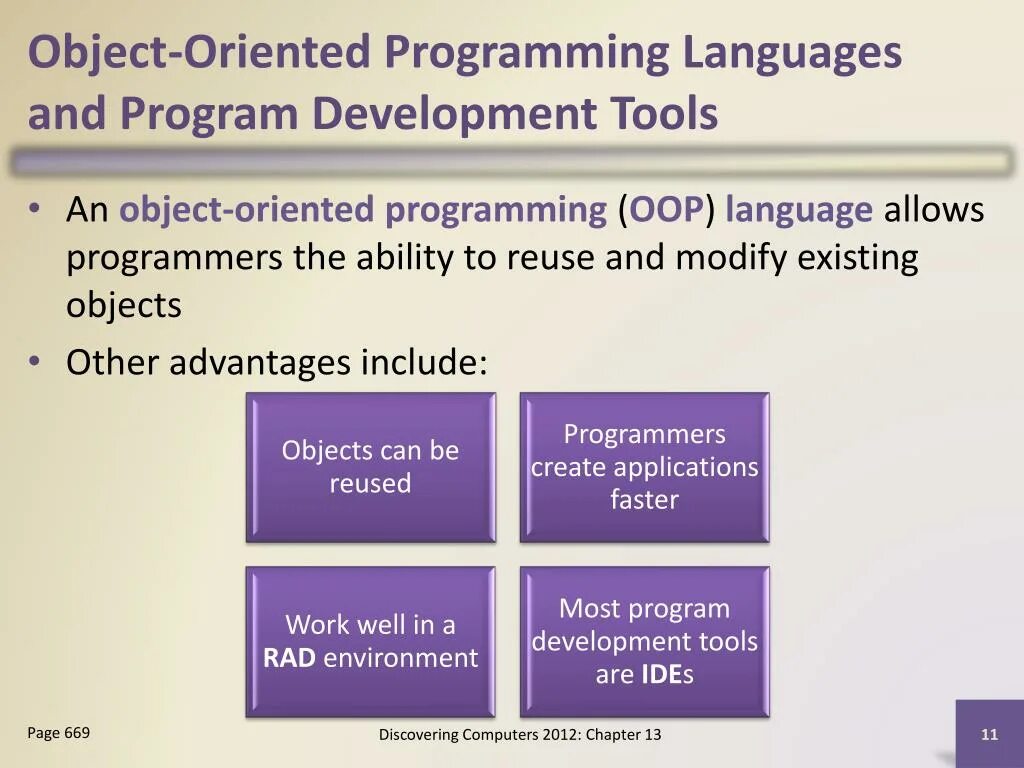 Object-Oriented Programming Languages and Program Development Tools

• An object-oriented programming (OOP) language allows programmers the ability to reuse and modify existing objects
• Other advantages include:

Objects can be reused

Programmers create applications faster

Work well in a RAD environment

Most program development tools are IDEs

Page 669

Discovering Computers 2012: Chapter 13

11